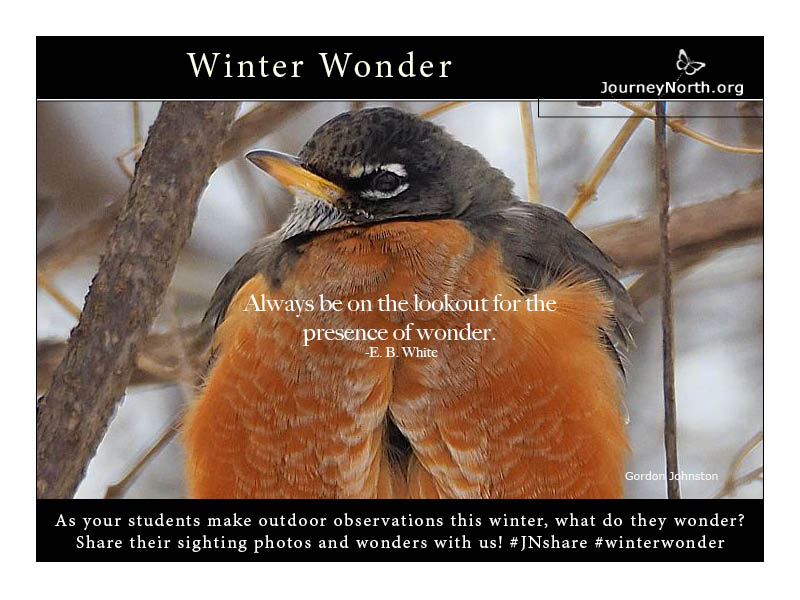 Winter Wonder

JourneyNorth.org

Always be on the lookout for the presence of wonder.
-E. B. White

Gordon Johnston

As your students make outdoor observations this winter, what do they wonder? Share their sighting photos and wonders with us! #JNshare #winterwonder